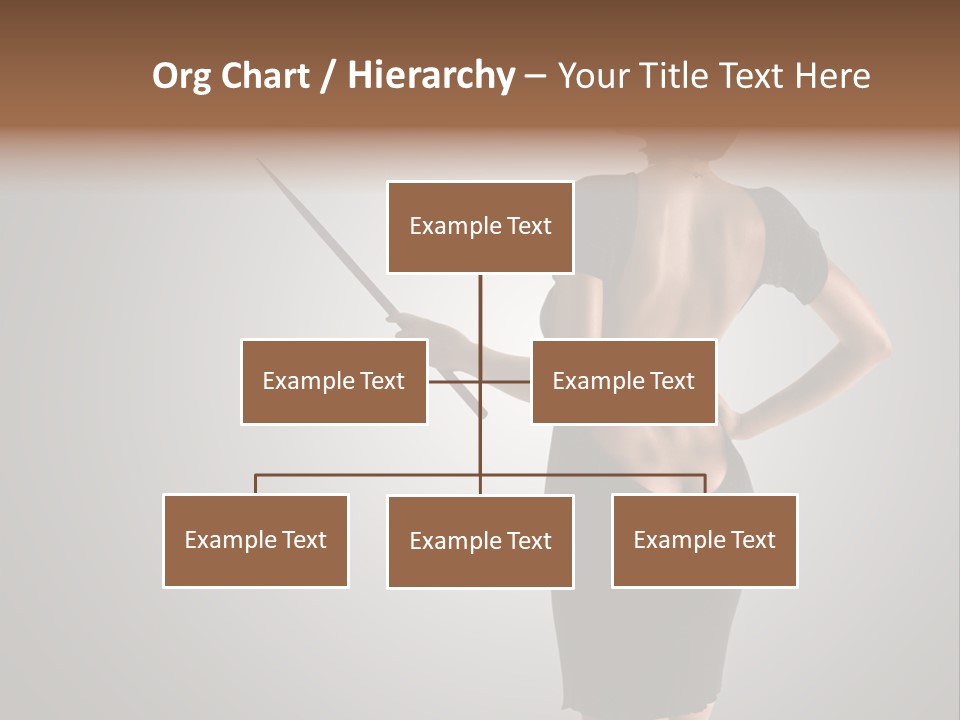 Org Chart / Hierarchy – Your Title Text Here

Example Text

Example Text

Example Text

Example Text

Example Text

Example Text